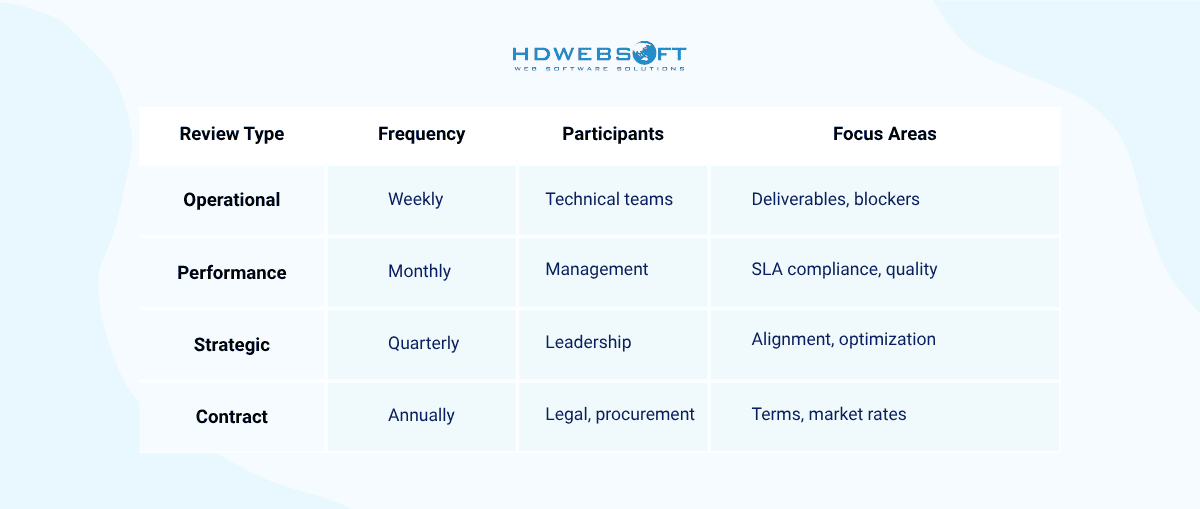 HDWEBSOFT
WEB SOFTWARE SOLUTIONS

| Review Type | Frequency | Participants | Focus Areas |
|---|---|---|---|
| Operational | Weekly | Technical teams | Deliverables, blockers |
| Performance | Monthly | Management | SLA compliance, quality |
| Strategic | Quarterly | Leadership | Alignment, optimization |
| Contract | Annually | Legal, procurement | Terms, market rates |